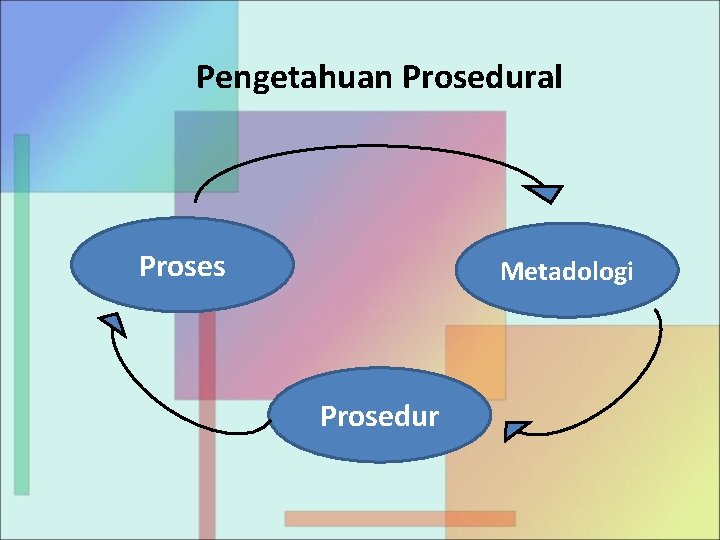 Pengetahuan Prosedural

Proses

Metadologi

Prosedur